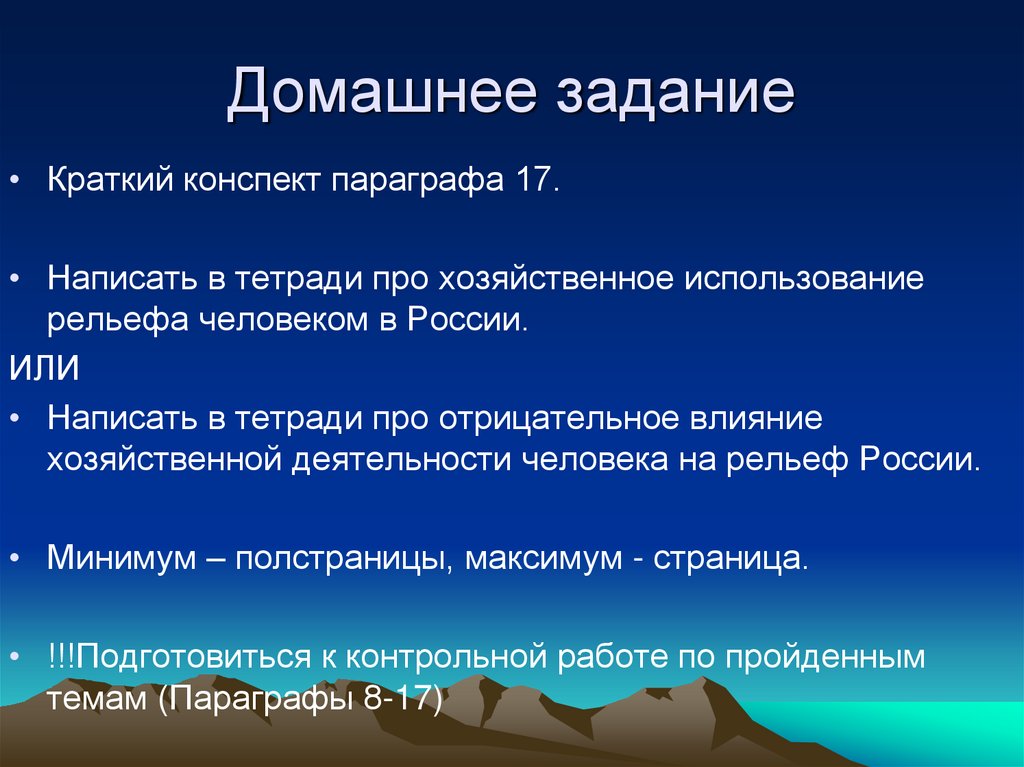 Домашнее задание

• Краткий конспект параграфа 17.

• Написать в тетради про хозяйственное использование рельефа человеком в России.

ИЛИ

• Написать в тетради про отрицательное влияние хозяйственной деятельности человека на рельеф России.

• Минимум – полстраницы, максимум - страница.

• !!!Подготовиться к контрольной работе по пройденным темам (Параграфы 8-17)